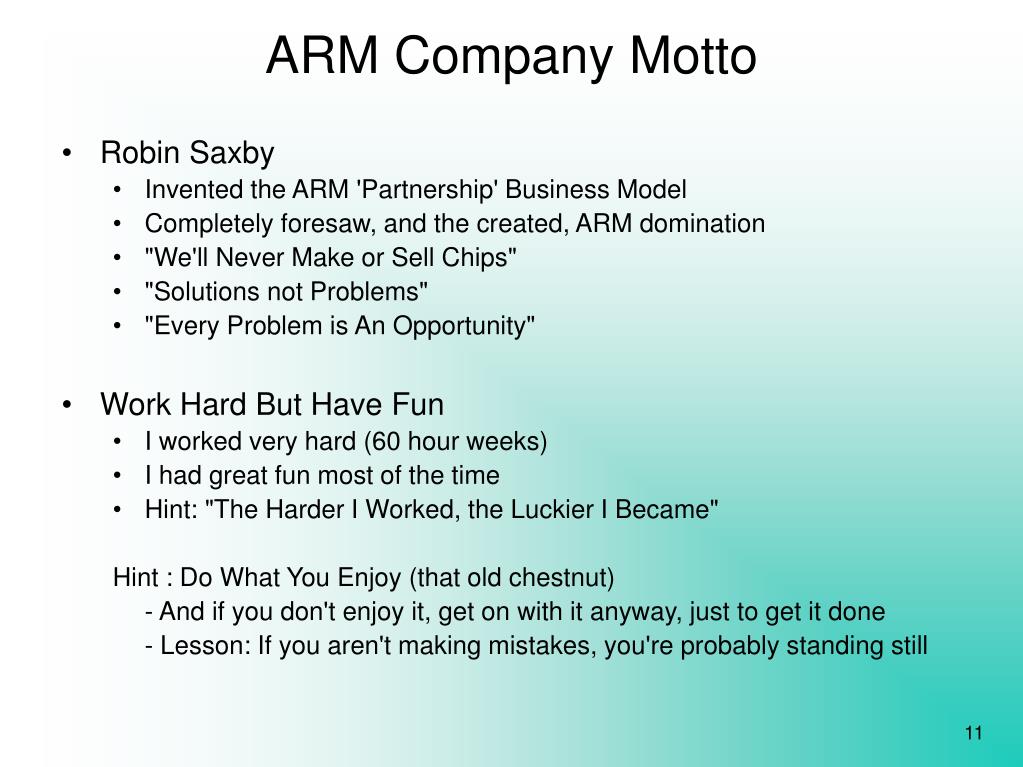 ARM Company Motto

• Robin Saxby
  • Invented the ARM 'Partnership' Business Model
  • Completely foresaw, and the created, ARM domination
  • "We'll Never Make or Sell Chips"
  • "Solutions not Problems"
  • "Every Problem is An Opportunity"

• Work Hard But Have Fun
  • I worked very hard (60 hour weeks)
  • I had great fun most of the time
  • Hint: "The Harder I Worked, the Luckier I Became"

Hint : Do What You Enjoy (that old chestnut)
- And if you don't enjoy it, get on with it anyway, just to get it done
- Lesson: If you aren't making mistakes, you're probably standing still

11